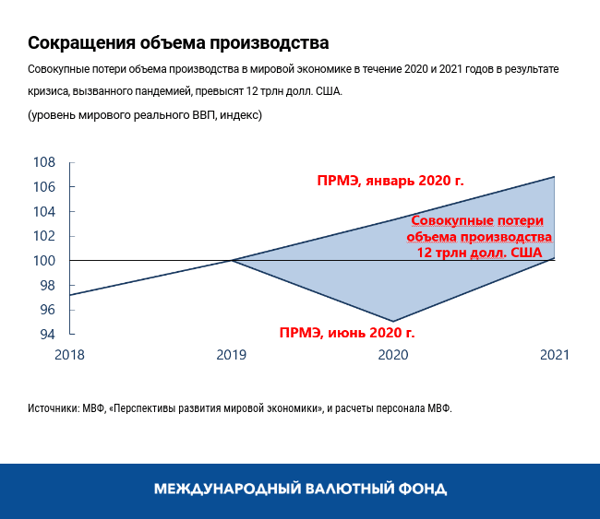 Сокращения объема производства

Совокупные потери объема производства в мировой экономике в течение 2020 и 2021 годов в результате кризиса, вызванного пандемией, превысят 12 трлн долл. США.

(уровень мирового реального ВВП, индекс)

108
106
104
102
100
98
96
94

ПРМЭ, январь 2020 г.

Совокупные потери объема производства 12 трлн долл. США

ПРМЭ, июнь 2020 г.

2018 2019 2020 2021

Источники: МВФ, «Перспективы развития мировой экономики», и расчеты персонала МВФ.

МЕЖДУНАРОДНЫЙ ВАЛЮТНЫЙ ФОНД